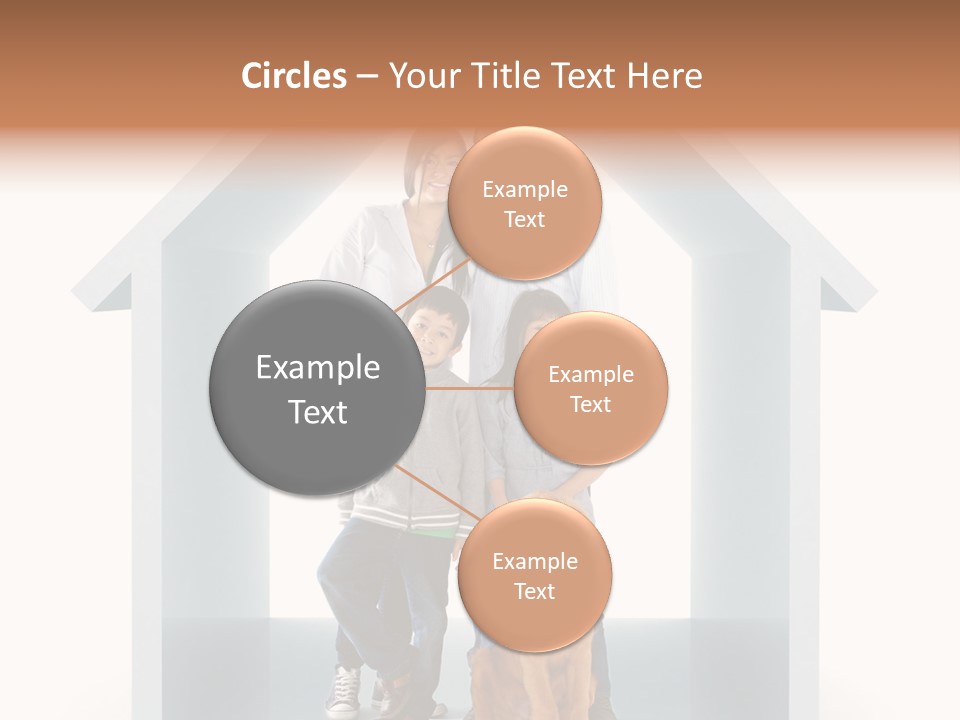 Circles – Your Title Text Here

Example Text

Example Text

Example Text

Example Text